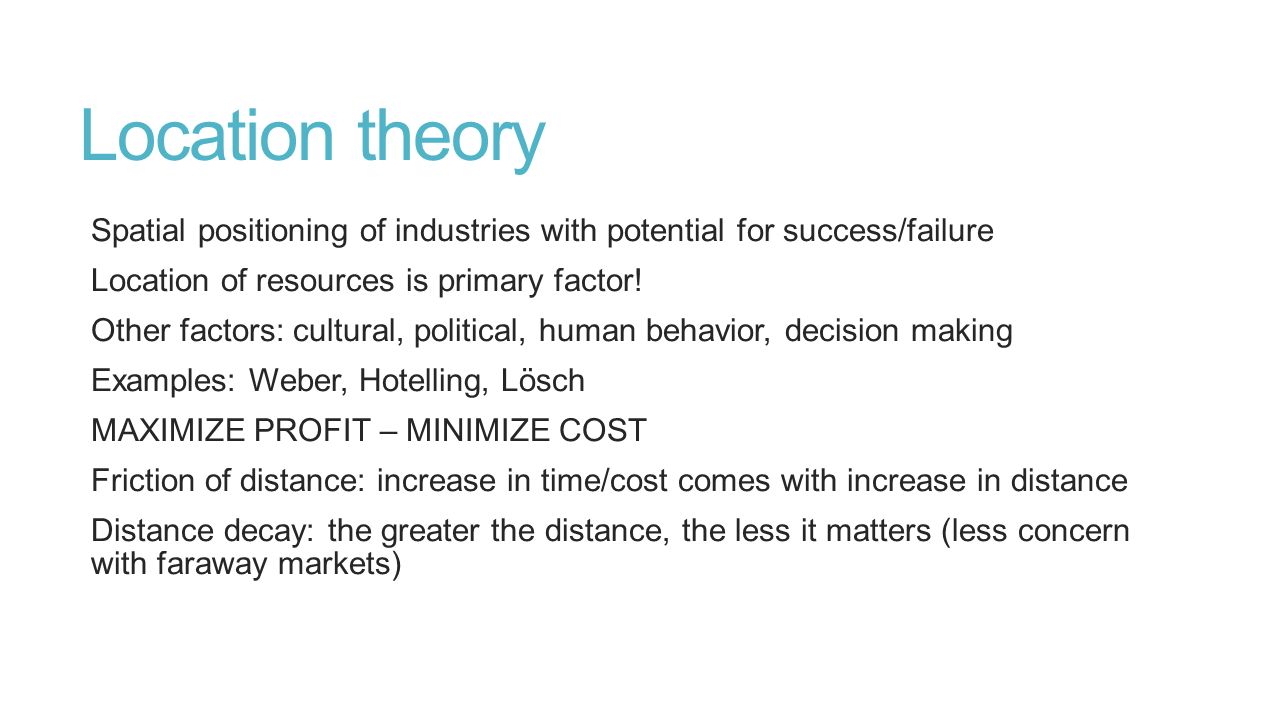 Location theory

Spatial positioning of industries with potential for success/failure

Location of resources is primary factor!

Other factors: cultural, political, human behavior, decision making

Examples: Weber, Hotelling, Lösch

MAXIMIZE PROFIT – MINIMIZE COST

Friction of distance: increase in time/cost comes with increase in distance

Distance decay: the greater the distance, the less it matters (less concern with faraway markets)